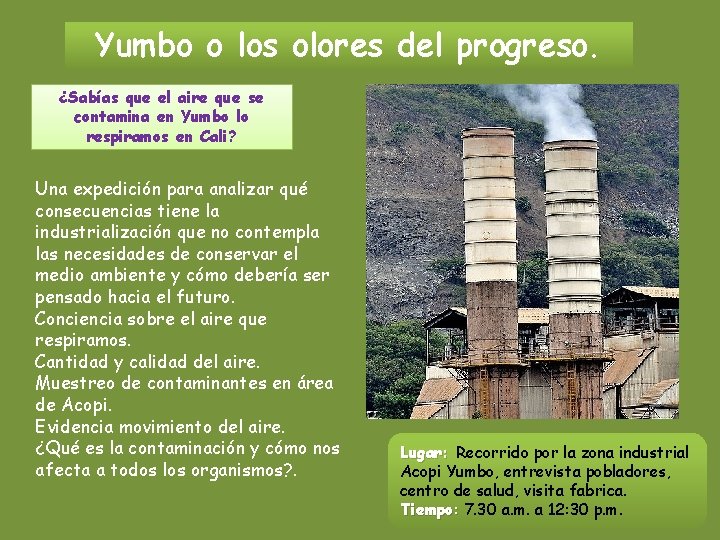 Yumbo o los olores del progreso.

¿Sabías que el aire que se contamina en Yumbo lo respiramos en Cali?

Una expedición para analizar qué consecuencias tiene la industrialización que no contempla las necesidades de conservar el medio ambiente y cómo debería ser pensado hacia el futuro.
Conciencia sobre el aire que respiramos.
Cantidad y calidad del aire.
Muestreo de contaminantes en área de Acopi.
Evidencia movimiento del aire.
¿Qué es la contaminación y cómo nos afecta a todos los organismos?.

Lugar: Recorrido por la zona industrial Acopi Yumbo, entrevista pobladores, centro de salud, visita fabrica.
Tiempo: 7.30 a.m. a 12:30 p.m.